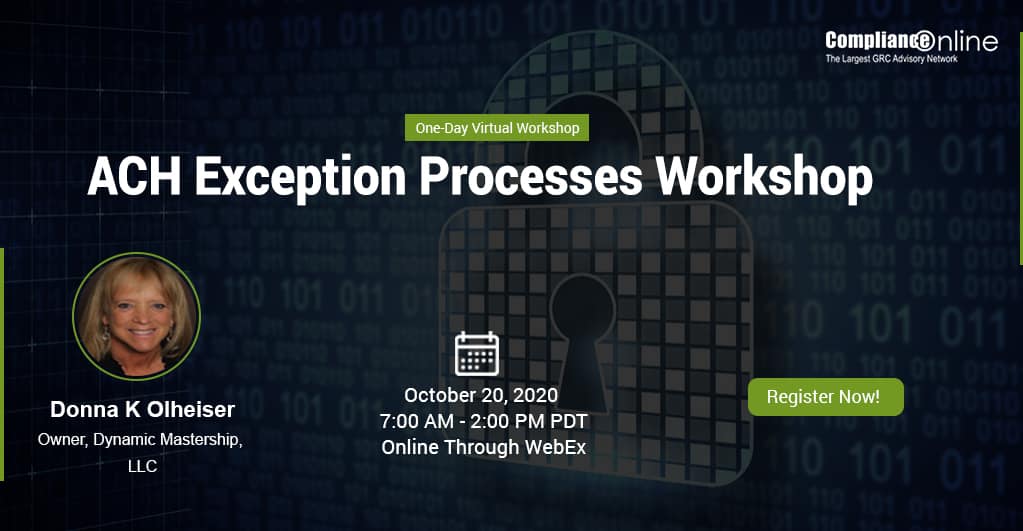 ComplianceOnline
The Largest GRC Advisory Network

One-Day Virtual Workshop

ACH Exception Processes Workshop

Donna K Olheiser
Owner, Dynamic Mastership, LLC

October 20, 2020
7:00 AM - 2:00 PM PDT
Online Through WebEx

Register Now!